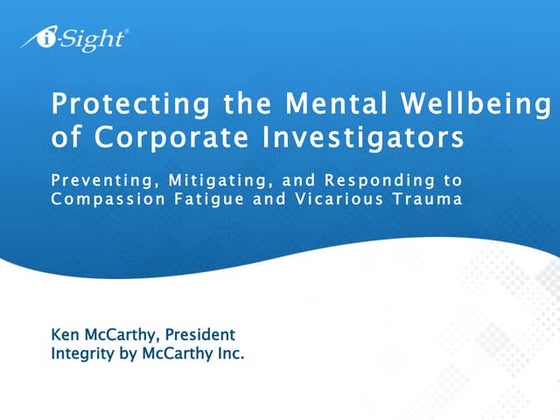 i-Sight®

Protecting the Mental Wellbeing of Corporate Investigators

Preventing, Mitigating, and Responding to Compassion Fatigue and Vicarious Trauma

Ken McCarthy, President
Integrity by McCarthy Inc.